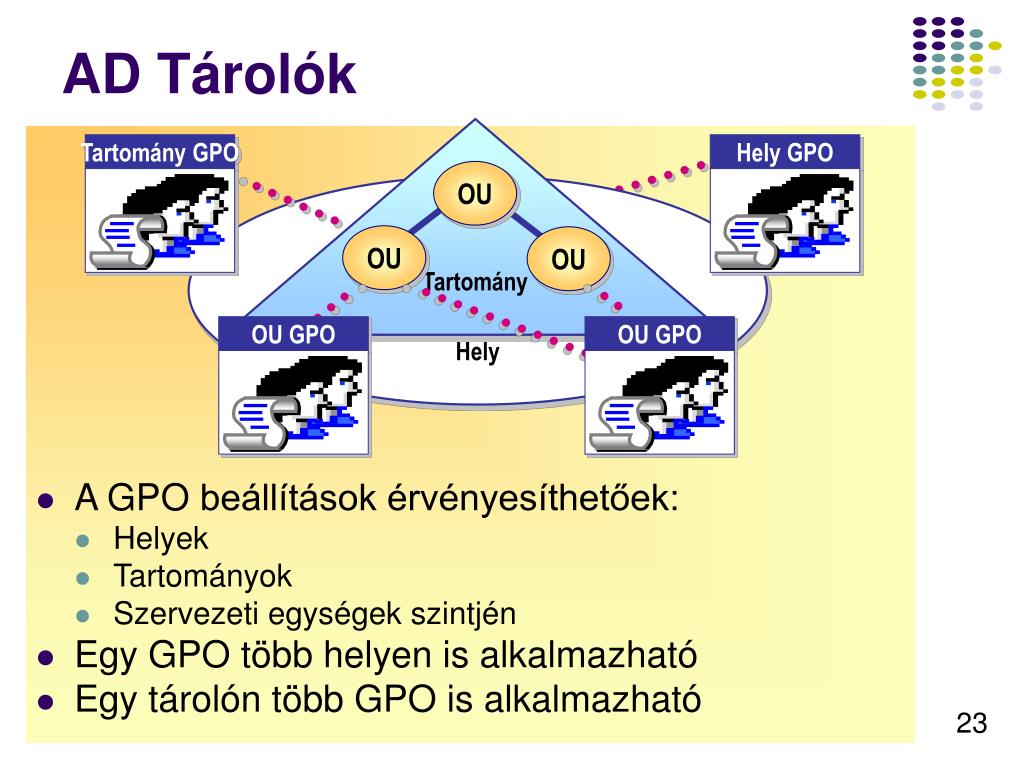 AD Tárolók

Tartomány GPO

Hely GPO

OU

OU

OU

Tartomány

OU GPO

OU GPO

Hely

- A GPO beállítások érvényesíthetőek:
  - Helyek
  - Tartományok
  - Szervezeti egységek szintjén
- Egy GPO több helyen is alkalmazható
- Egy tárolón több GPO is alkalmazható

23